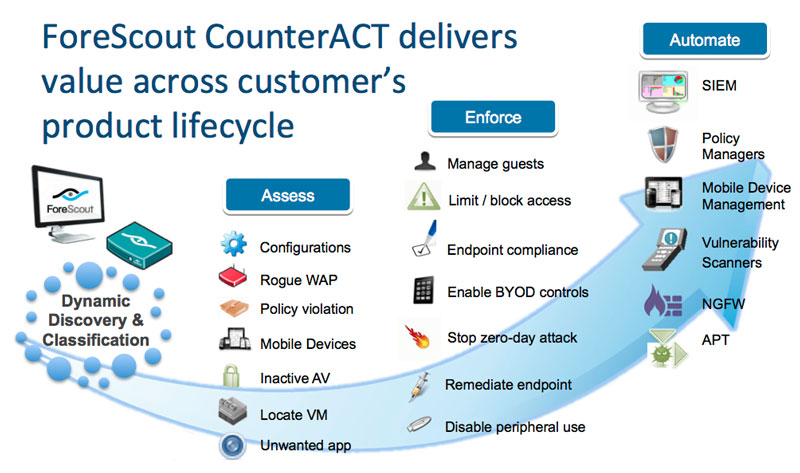 ForeScout CounterACT delivers value across customer's product lifecycle

ForeScout

Dynamic Discovery & Classification

Assess

Configurations

Rogue WAP

Policy violation

Mobile Devices

Inactive AV

Locate VM

Unwanted app

Enforce

Manage guests

Limit / block access

Endpoint compliance

Enable BYOD controls

Stop zero-day attack

Remediate endpoint

Disable peripheral use

Automate

SIEM

Policy Managers

Mobile Device Management

Vulnerability Scanners

NGFW

APT